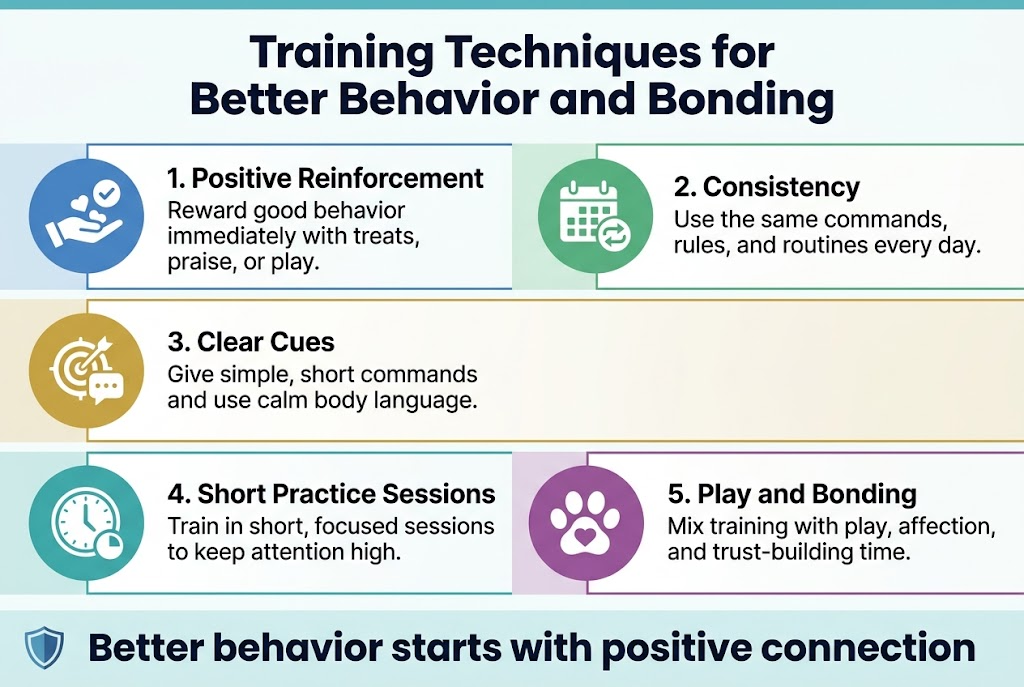 Training Techniques for Better Behavior and Bonding

1. Positive Reinforcement
Reward good behavior immediately with treats, praise, or play.

2. Consistency
Use the same commands, rules, and routines every day.

3. Clear Cues
Give simple, short commands and use calm body language.

4. Short Practice Sessions
Train in short, focused sessions to keep attention high.

5. Play and Bonding
Mix training with play, affection, and trust-building time.

Better behavior starts with positive connection